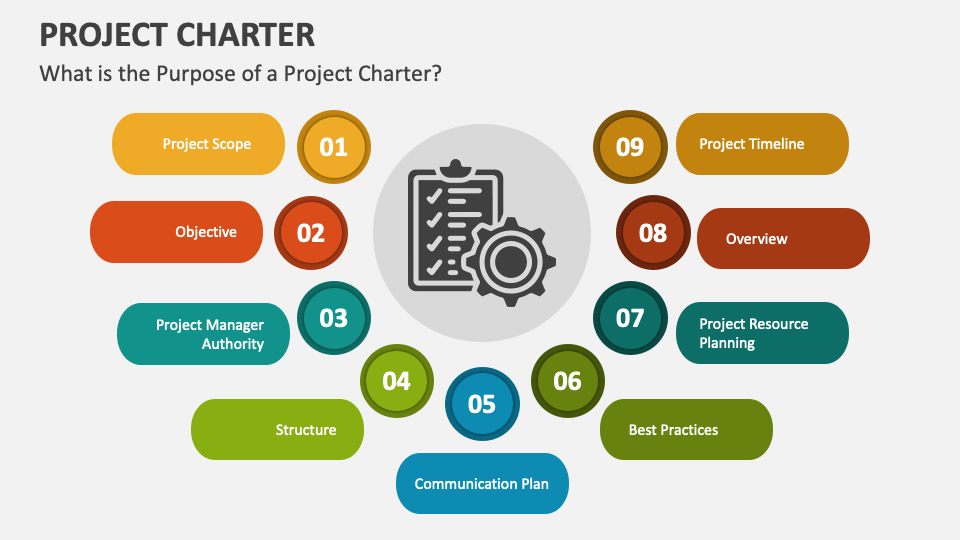 PROJECT CHARTER

What is the Purpose of a Project Charter?

Project Scope 01

Objective 02

Project Manager Authority 03

Structure 04

05 Communication Plan

06 Best Practices

07 Project Resource Planning

08 Overview

09 Project Timeline